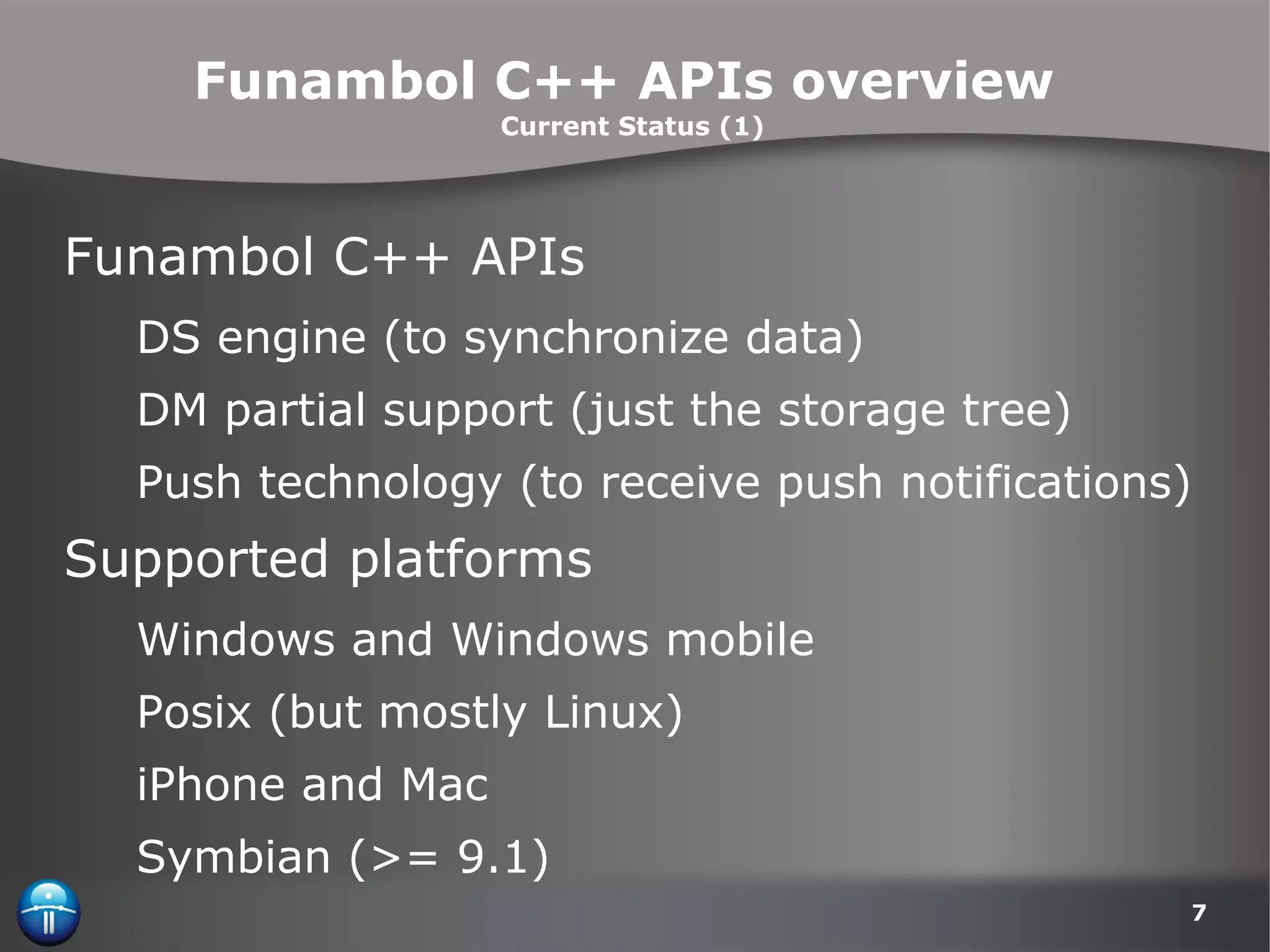 Funambol C++ APIs overview
Current Status (1)

Funambol C++ APIs

DS engine (to synchronize data)

DM partial support (just the storage tree)

Push technology (to receive push notifications)

Supported platforms

Windows and Windows mobile

Posix (but mostly Linux)

iPhone and Mac

Symbian (>= 9.1)

7